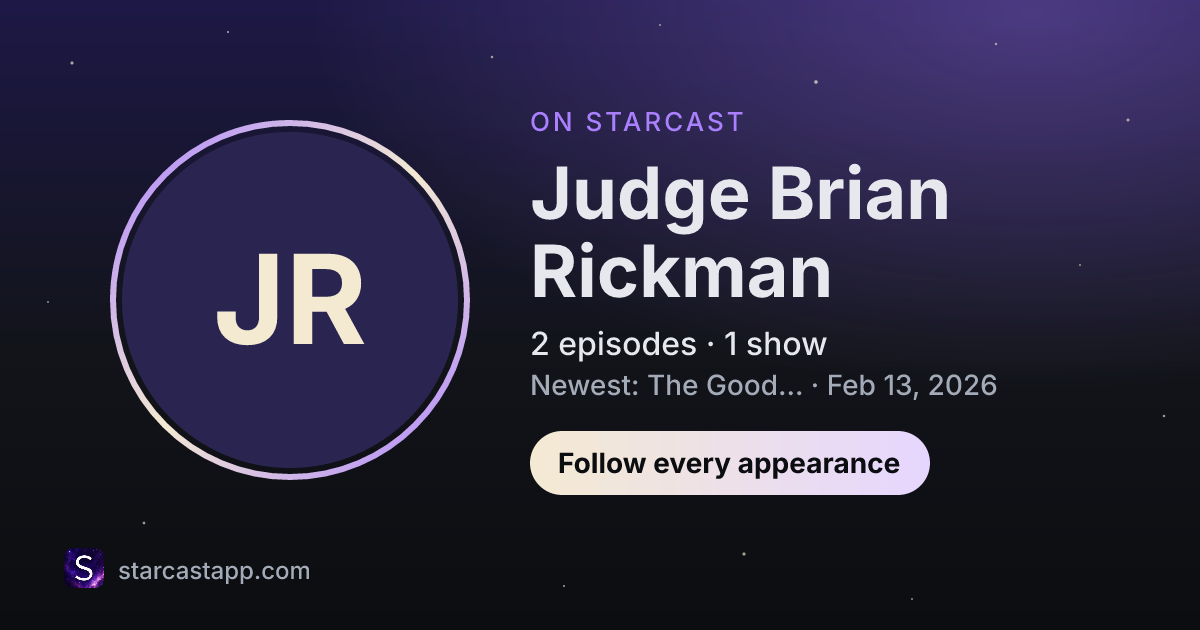 JR

ON STARCAST

Judge Brian Rickman

2 episodes · 1 show

Newest: The Good... · Feb 13, 2026

Follow every appearance

S

starcastapp.com